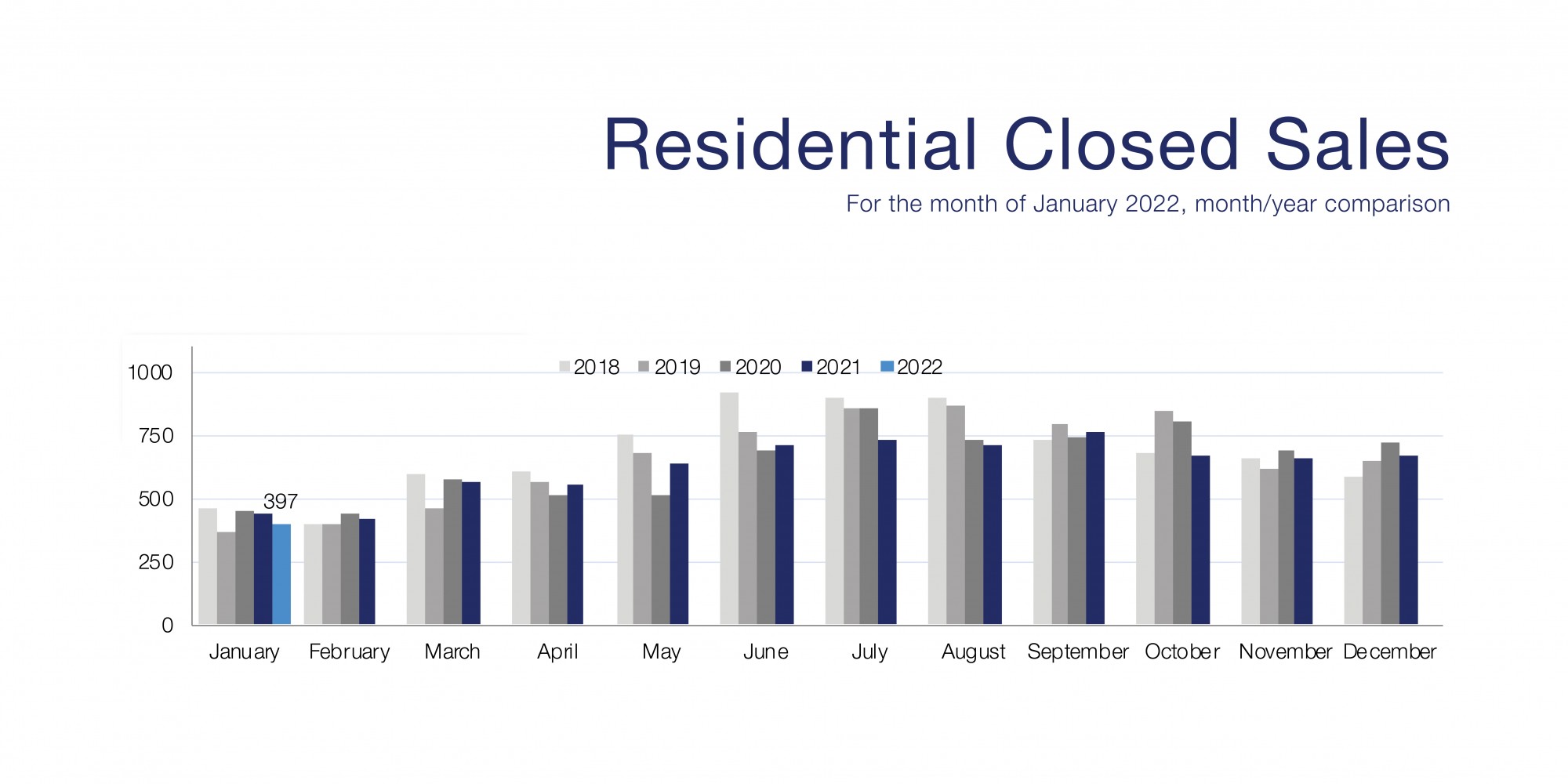 Residential Closed Sales

For the month of January 2022, month/year comparison

2018 2019 2020 2021 2022

1000
750
500
250
0

397

January February March April May June July August September October November December